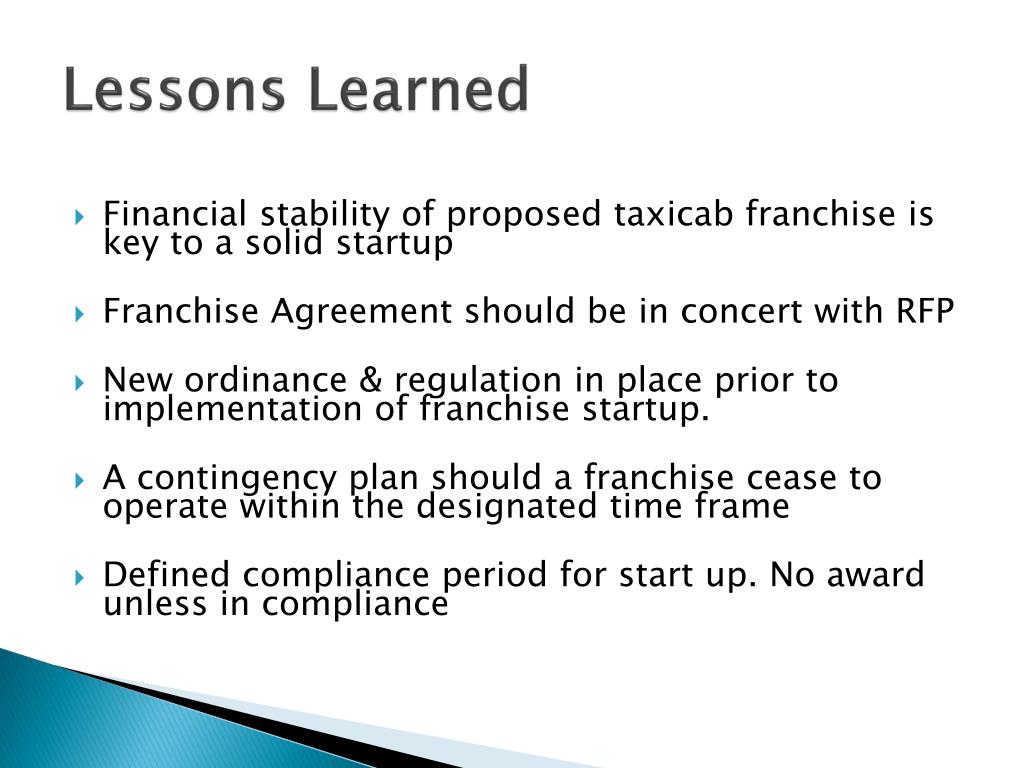 Lessons Learned

Financial stability of proposed taxicab franchise is key to a solid startup

Franchise Agreement should be in concert with RFP

New ordinance & regulation in place prior to implementation of franchise startup.

A contingency plan should a franchise cease to operate within the designated time frame

Defined compliance period for start up. No award unless in compliance